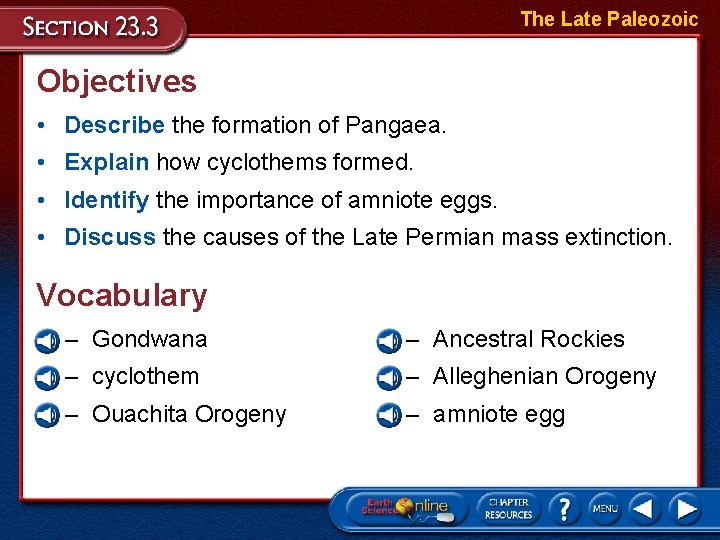 SECTION 23.3

The Late Paleozoic

Objectives

• Describe the formation of Pangaea.
• Explain how cyclothems formed.
• Identify the importance of amniote eggs.
• Discuss the causes of the Late Permian mass extinction.

Vocabulary

– Gondwana
– cyclothem
– Ouachita Orogeny

– Ancestral Rockies
– Alleghenian Orogeny
– amniote egg

Earth Science Online

CHAPTER RESOURCES

?

MENU